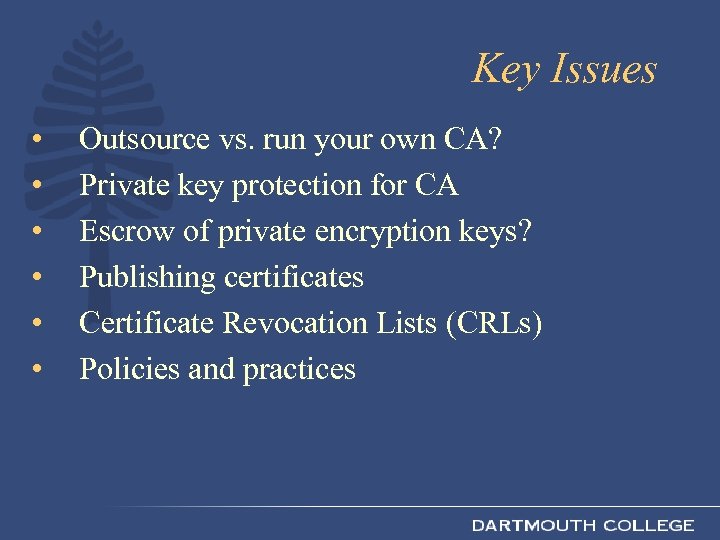 Key Issues

• Outsource vs. run your own CA?
• Private key protection for CA
• Escrow of private encryption keys?
• Publishing certificates
• Certificate Revocation Lists (CRLs)
• Policies and practices

DARTMOUTH COLLEGE